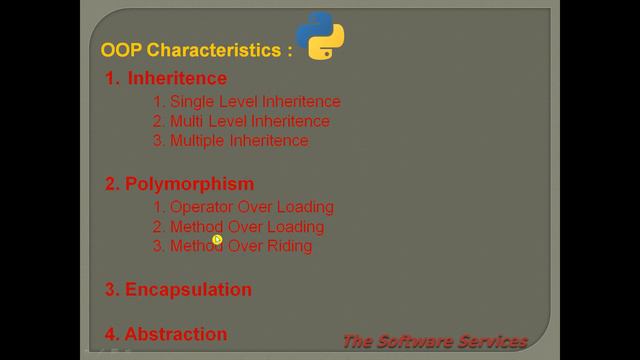 OOP Characteristics :

1. Inheritence
1. Single Level Inheritence
2. Multi Level Inheritence
3. Multiple Inheritence

2. Polymorphism
1. Operator Over Loading
2. Method Over Loading
3. Method Over Riding

3. Encapsulation

4. Abstraction

The Software Services